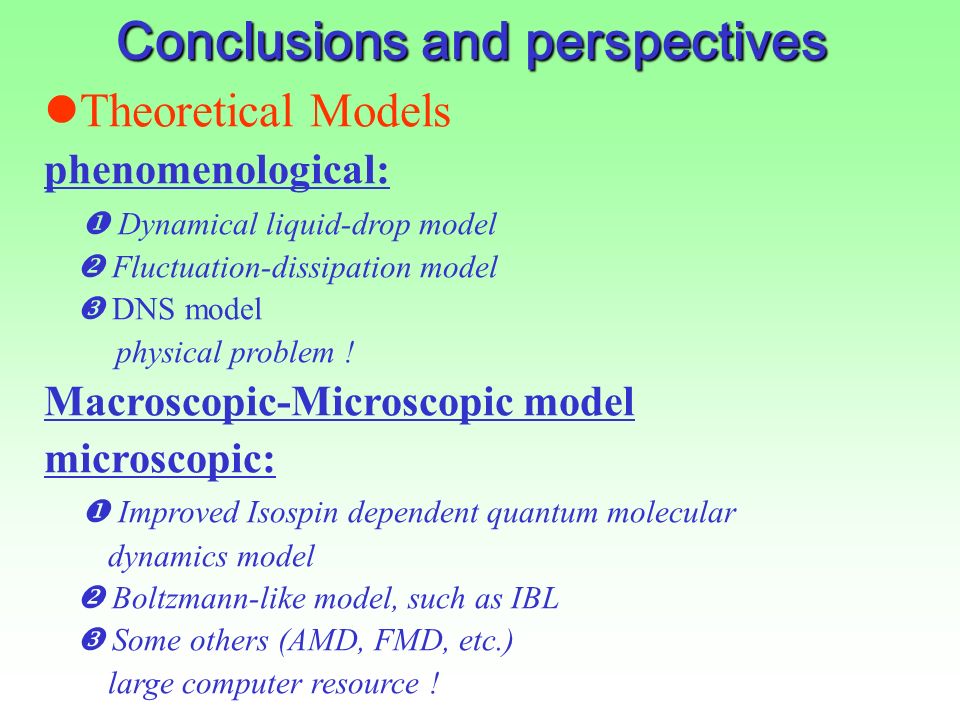 Conclusions and perspectives

●Theoretical Models

phenomenological:

❶ Dynamical liquid-drop model
❷ Fluctuation-dissipation model
❸ DNS model
physical problem !

Macroscopic-Microscopic model

microscopic:

❶ Improved Isospin dependent quantum molecular dynamics model
❷ Boltzmann-like model, such as IBL
❸ Some others (AMD, FMD, etc.)
large computer resource !